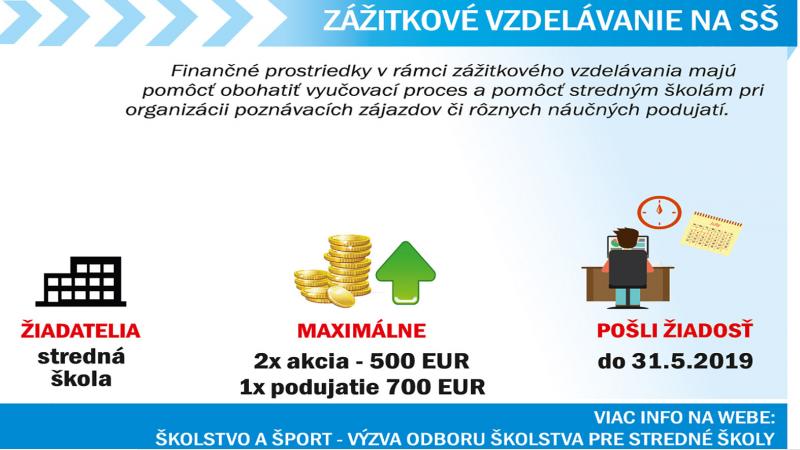 ZÁŽITKOVÉ VZDELÁVANIE NA SŠ

Finančné prostriedky v rámci zážitkového vzdelávania majú pomôcť obohatiť vyučovací proces a pomôcť stredným školám pri organizácii poznávacích zájazdov či rôznych náučných podujatí.

ŽIADATELIA
stredná škola

MAXIMÁLNE
2x akcia - 500 EUR
1x podujatie 700 EUR

POŠLI ŽIADOSŤ
do 31.5.2019

VIAC INFO NA WEBE:
ŠKOLSTVO A ŠPORT - VÝZVA ODBORU ŠKOLSTVA PRE STREDNÉ ŠKOLY